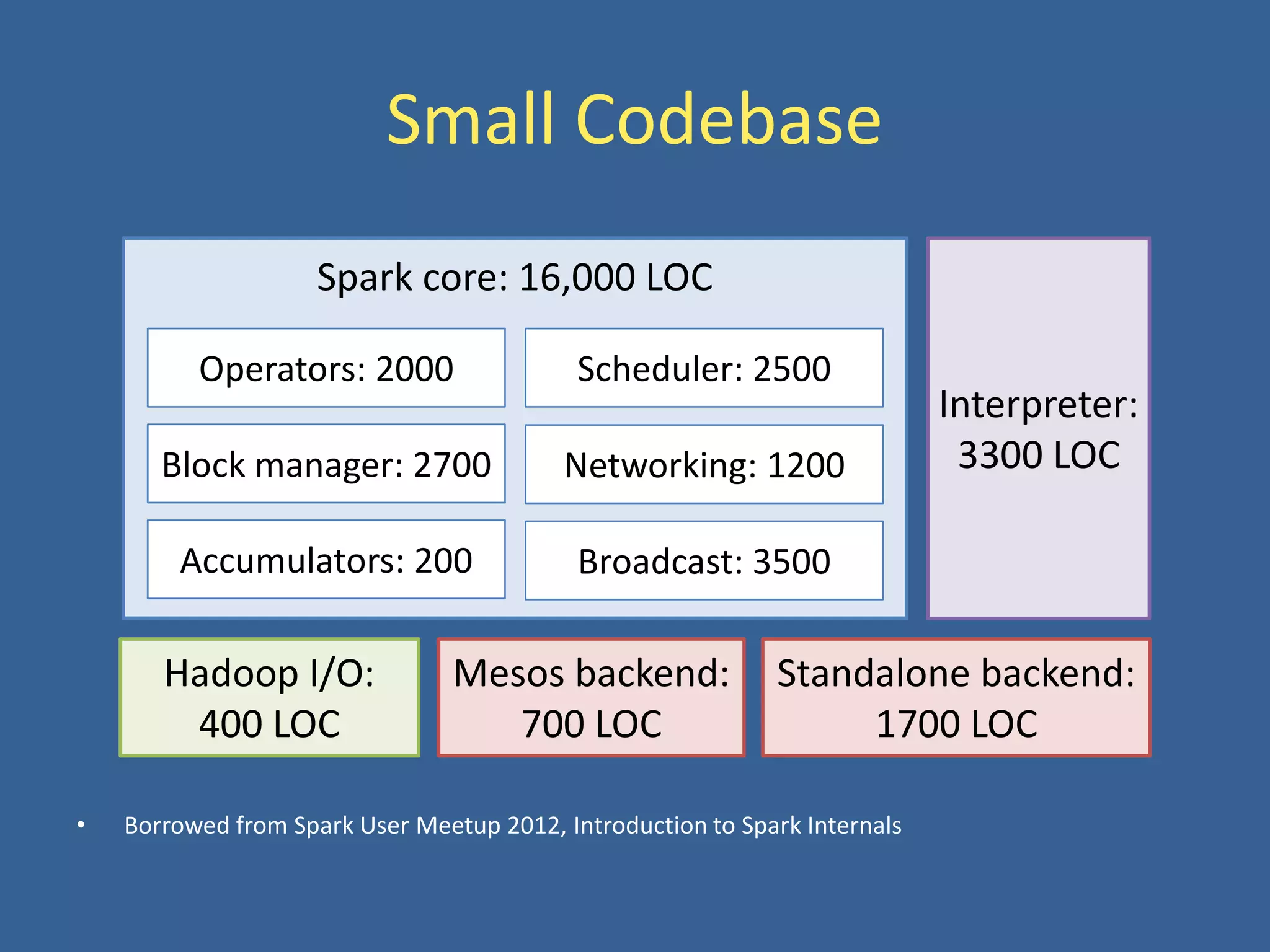 Small Codebase

Spark core: 16,000 LOC

Operators: 2000

Scheduler: 2500

Block manager: 2700

Networking: 1200

Accumulators: 200

Broadcast: 3500

Interpreter: 3300 LOC

Hadoop I/O: 400 LOC

Mesos backend: 700 LOC

Standalone backend: 1700 LOC

• Borrowed from Spark User Meetup 2012, Introduction to Spark Internals